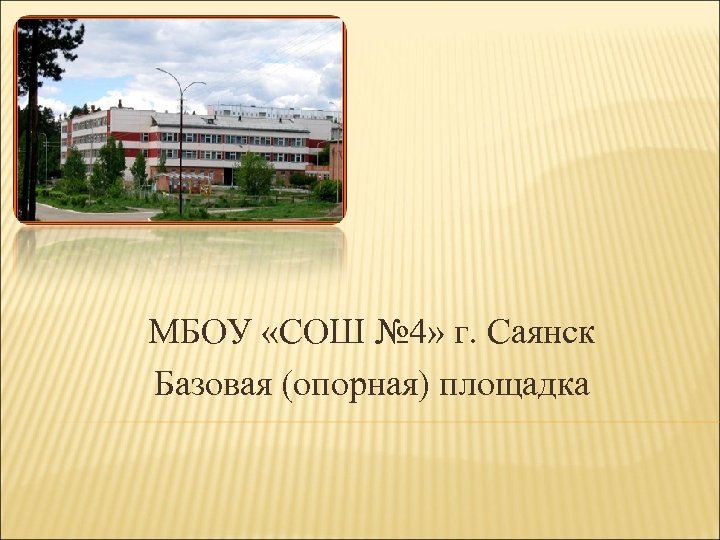 МБОУ «СОШ №4» г. Саянск

Базовая (опорная) площадка